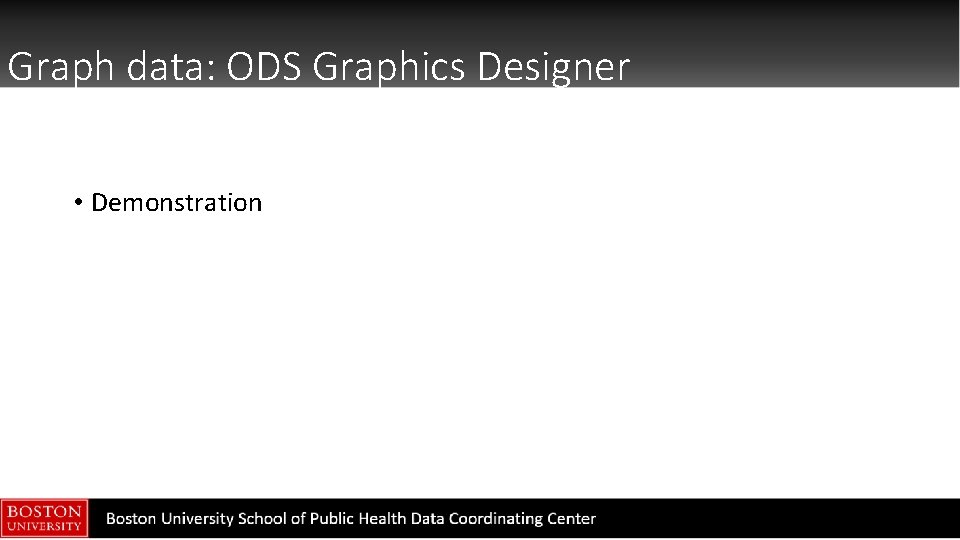 Graph data: ODS Graphics Designer

• Demonstration

BOSTON UNIVERSITY

Boston University School of Public Health Data Coordinating Center